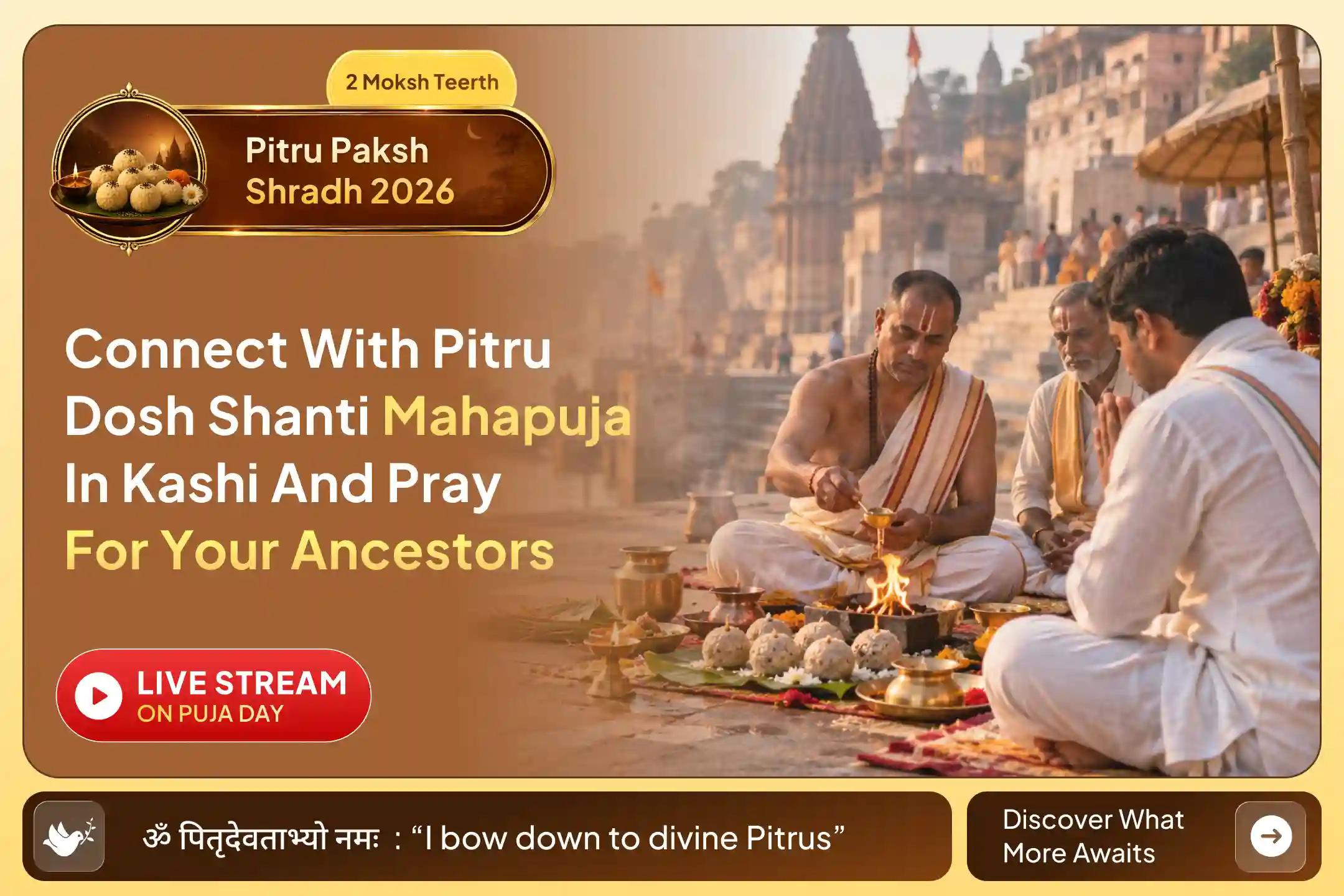 2 Moksh Teerth

Pitru Paksh
Shradh 2026

Connect With Pitru Dosh Shanti Mahapuja In Kashi And Pray For Your Ancestors

LIVE STREAM
ON PUJA DAY

ॐ पितृदेवताभ्यो नमः : “I bow down to divine Pitrus”

Discover What More Awaits